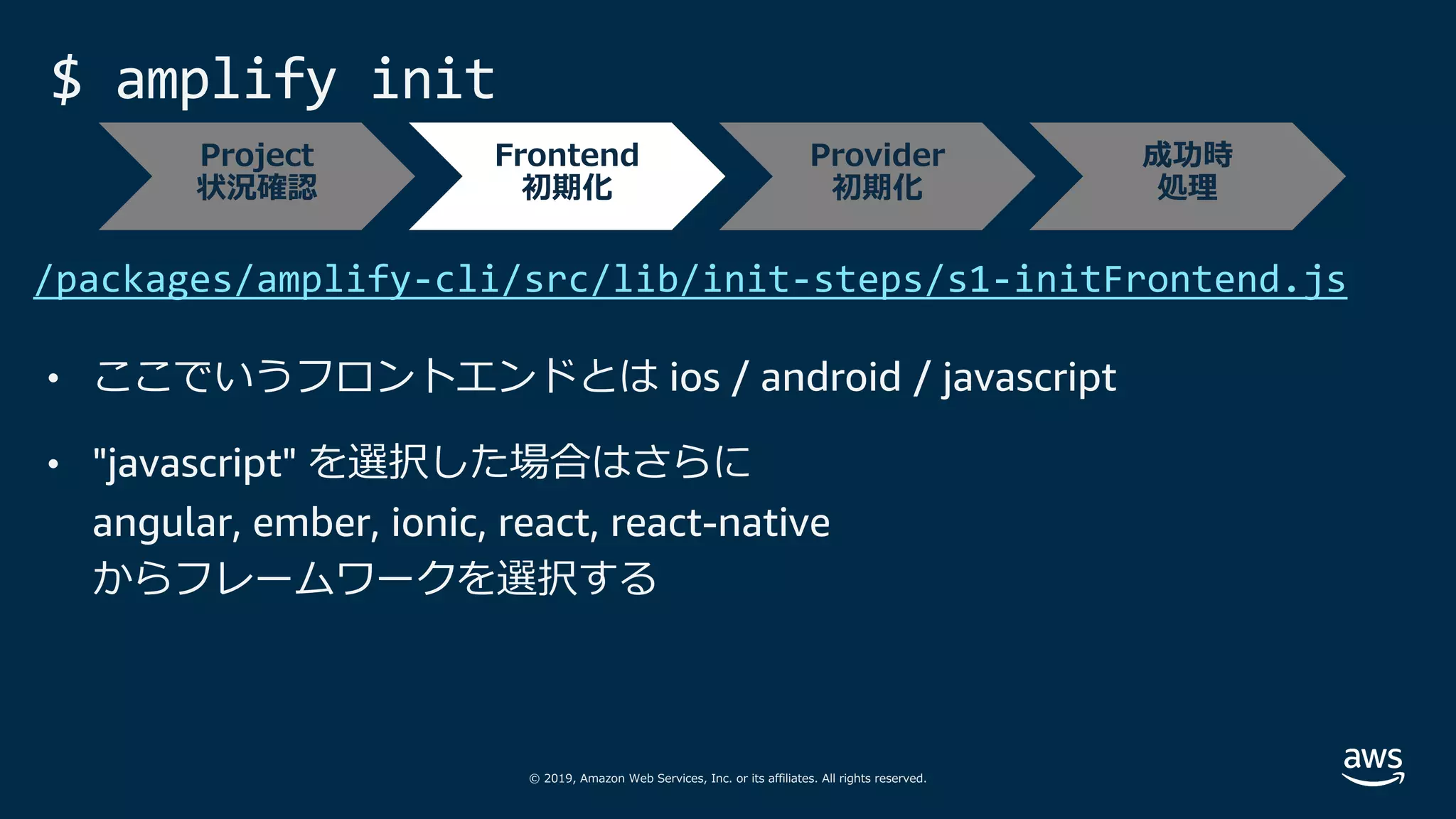 $ amplify init

Project
状況確認

Frontend
初期化

Provider
初期化

成功時
処理

/packages/amplify-cli/src/lib/init-steps/s1-initFrontend.js

• ここでいうフロントエンドとは ios / android / javascript

• "javascript" を選択した場合はさらに
angular, ember, ionic, react, react-native
からフレームワークを選択する

© 2019, Amazon Web Services, Inc. or its affiliates. All rights reserved.

aws